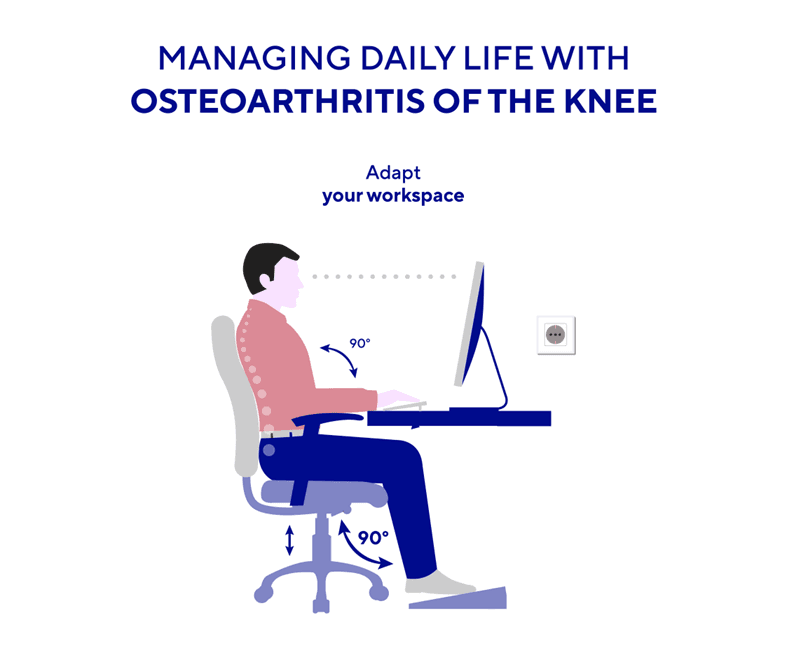 MANAGING DAILY LIFE WITH
OSTEOARTHRITIS OF THE KNEE

Adapt
your workspace

90°

90°